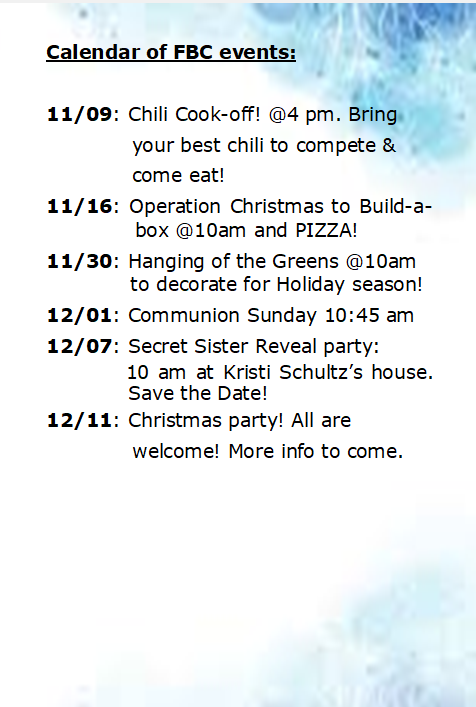 Calendar of FBC events:

11/09: Chili Cook-off! @4 pm. Bring your best chili to compete & come eat!

11/16: Operation Christmas to Build-a-box @10am and PIZZA!

11/30: Hanging of the Greens @10am to decorate for Holiday season!

12/01: Communion Sunday 10:45 am

12/07: Secret Sister Reveal party: 10 am at Kristi Schultz's house. Save the Date!

12/11: Christmas party! All are welcome! More info to come.